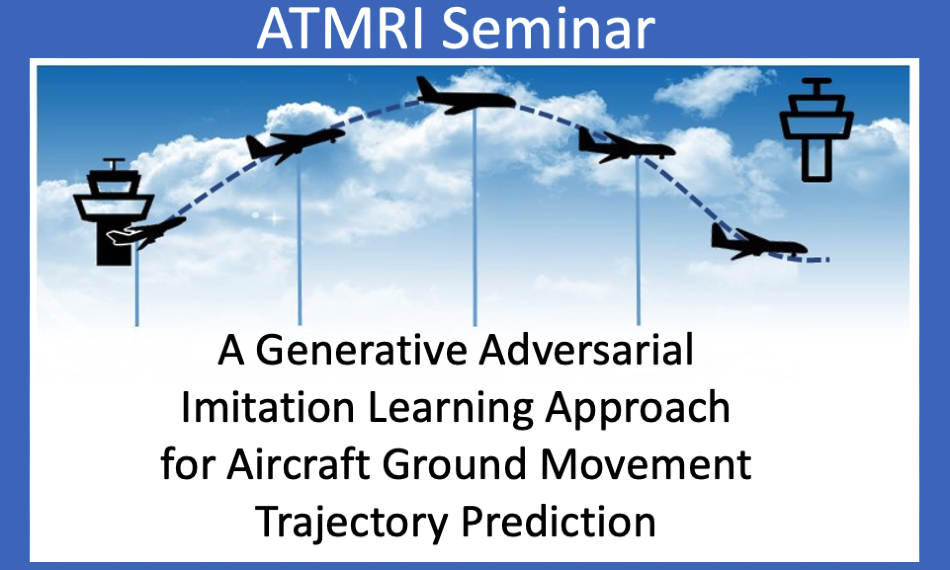 ATMRI Seminar

A Generative Adversarial Imitation Learning Approach for Aircraft Ground Movement Trajectory Prediction